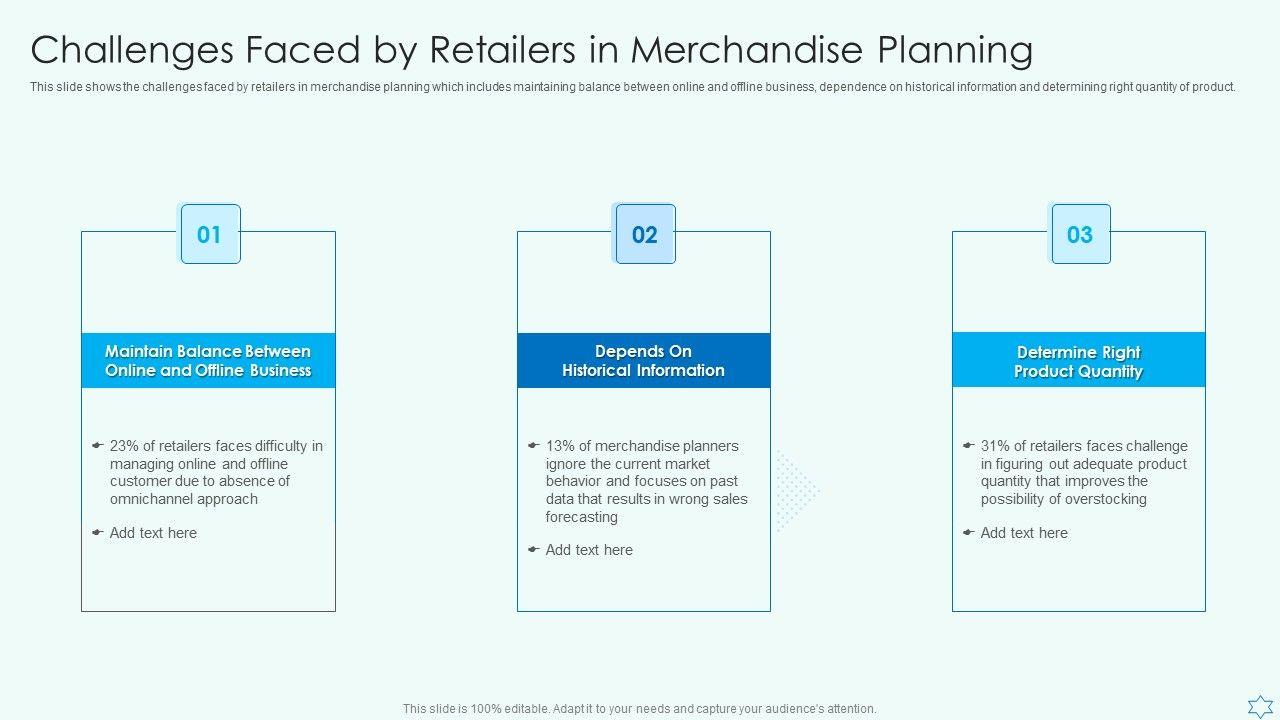 Challenges Faced by Retailers in Merchandise Planning

This slide shows the challenges faced by retailers in merchandise planning which includes maintaining balance between online and offline business, dependence on historical information and determining right quantity of product.

01

Maintain Balance Between Online and Offline Business

23% of retailers faces difficulty in managing online and offline customer due to absence of omnichannel approach

Add text here

02

Depends On Historical Information

13% of merchandise planners ignore the current market behavior and focuses on past data that results in wrong sales forecasting

Add text here

03

Determine Right Product Quantity

31% of retailers faces challenge in figuring out adequate product quantity that improves the possibility of overstocking

Add text here

This slide is 100% editable. Adapt it to your needs and capture your audience's attention.